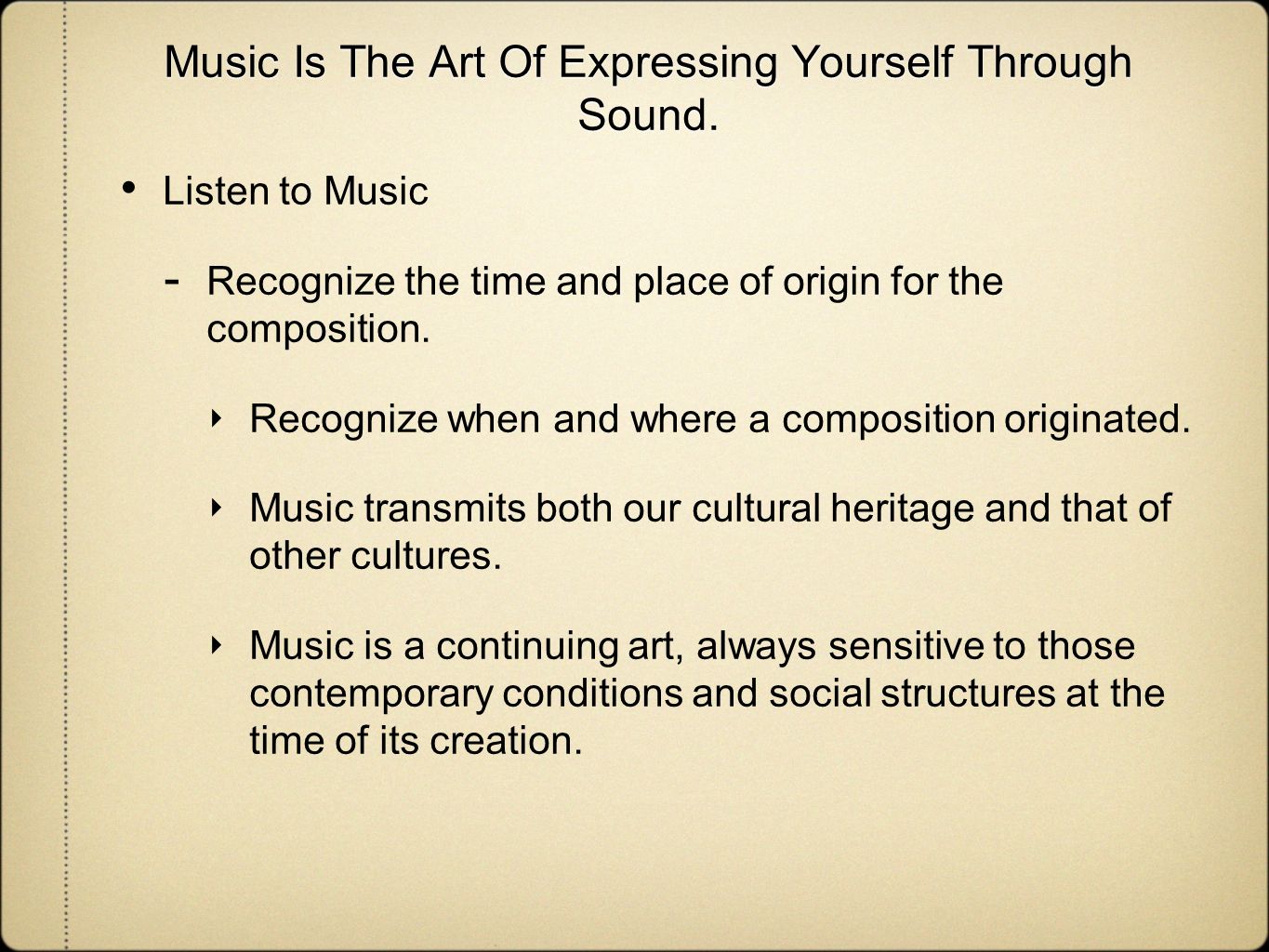 Music Is The Art Of Expressing Yourself Through Sound.

• Listen to Music

- Recognize the time and place of origin for the composition.

‣ Recognize when and where a composition originated.

‣ Music transmits both our cultural heritage and that of other cultures.

‣ Music is a continuing art, always sensitive to those contemporary conditions and social structures at the time of its creation.